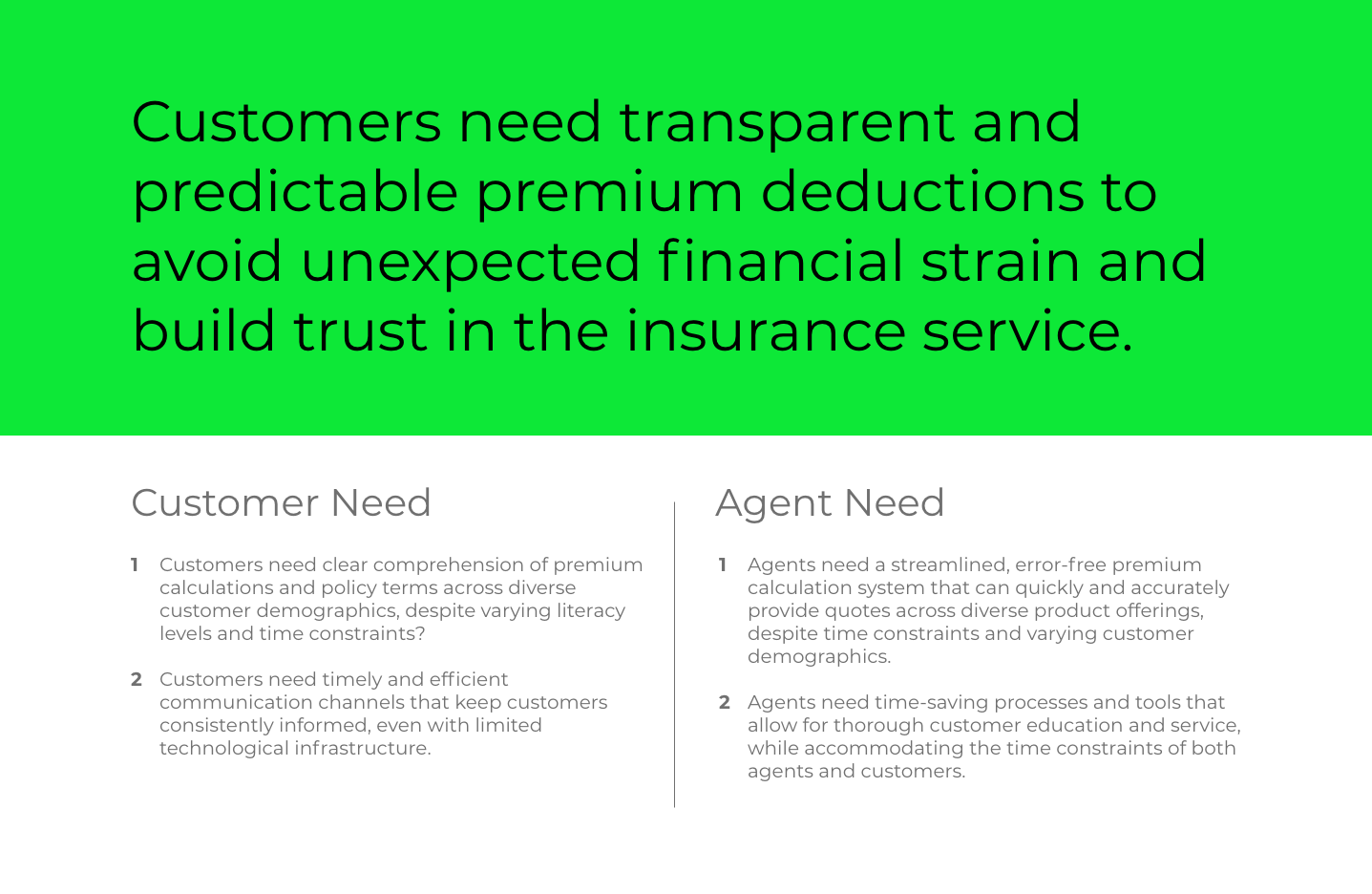 Customers need transparent and predictable premium deductions to avoid unexpected financial strain and build trust in the insurance service.

Customer Need

1 Customers need clear comprehension of premium calculations and policy terms across diverse customer demographics, despite varying literacy levels and time constraints?

2 Customers need timely and efficient communication channels that keep customers consistently informed, even with limited technological infrastructure.

Agent Need

1 Agents need a streamlined, error-free premium calculation system that can quickly and accurately provide quotes across diverse product offerings, despite time constraints and varying customer demographics.

2 Agents need time-saving processes and tools that allow for thorough customer education and service, while accommodating the time constraints of both agents and customers.